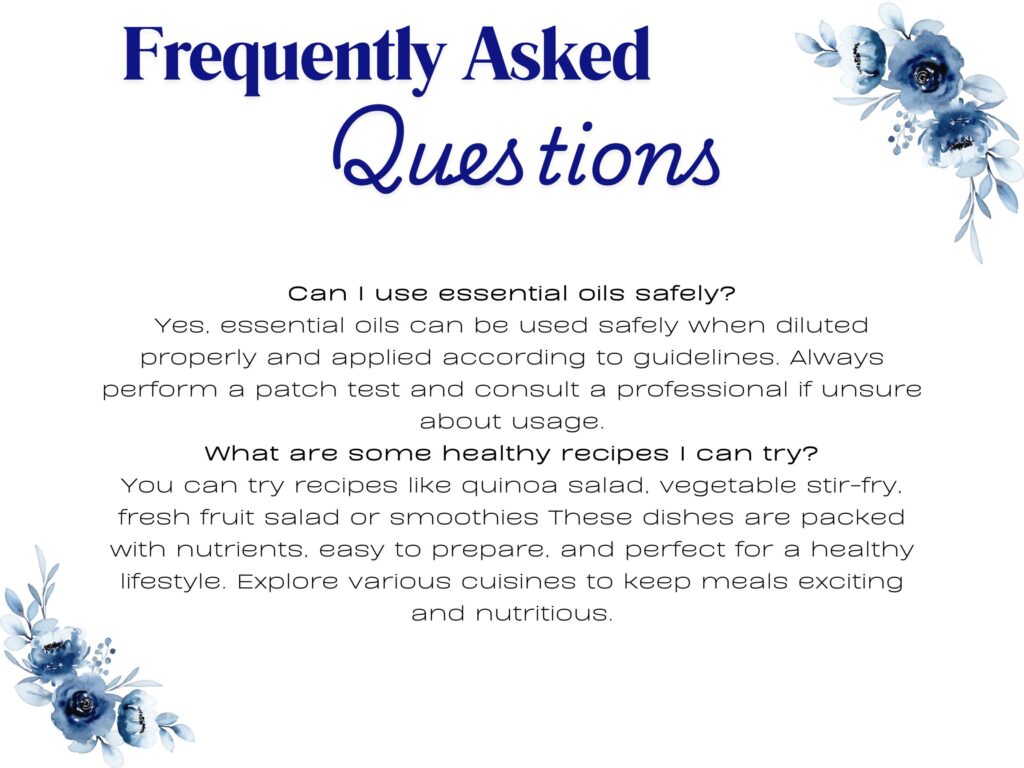 Frequently Asked
Questions

Can I use essential oils safely?
Yes, essential oils can be used safely when diluted properly and applied according to guidelines. Always perform a patch test and consult a professional if unsure about usage.
What are some healthy recipes I can try?
You can try recipes like quinoa salad, vegetable stir-fry, fresh fruit salad or smoothies These dishes are packed with nutrients, easy to prepare, and perfect for a healthy lifestyle. Explore various cuisines to keep meals exciting and nutritious.